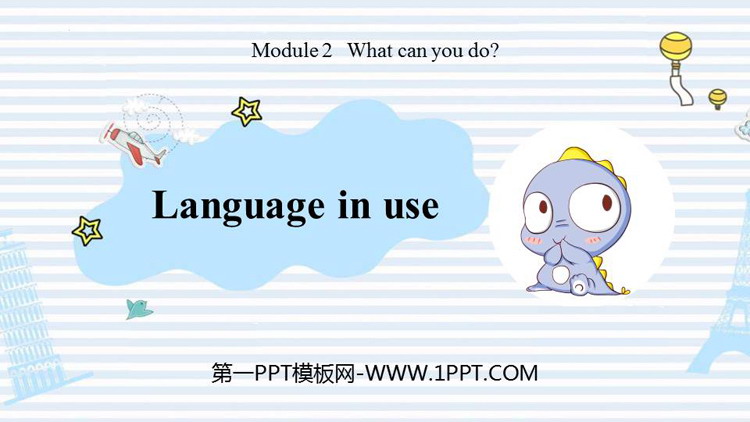 Module 2 What can you do?

Language in use

第一PPT模板网-WWW.1PPT.COM